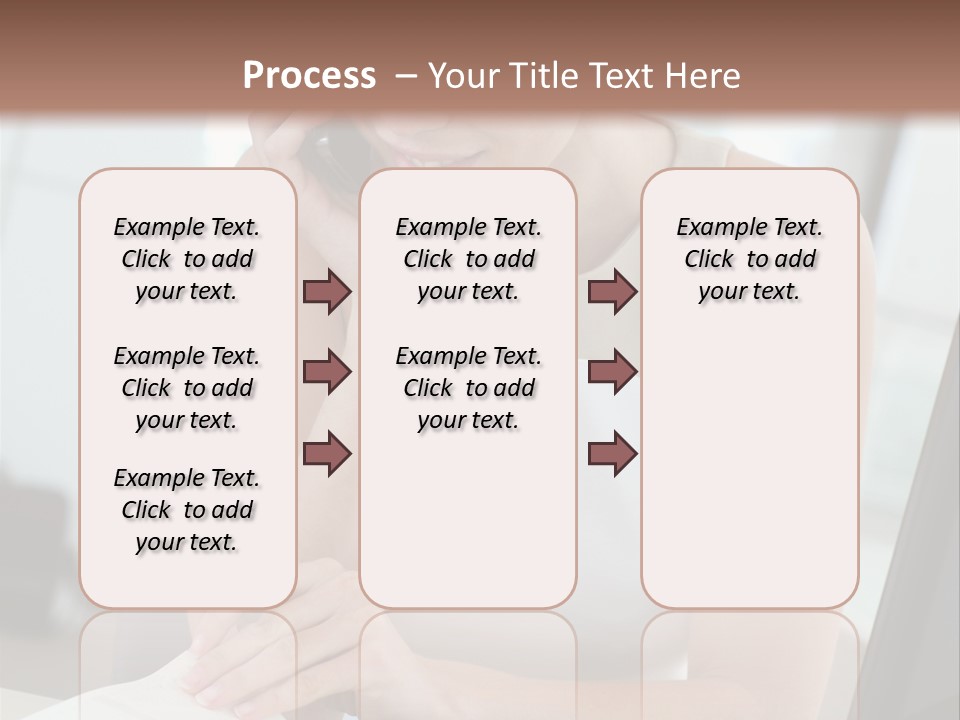 Process – Your Title Text Here

Example Text. Click to add your text.

Example Text. Click to add your text.

Example Text. Click to add your text.

Example Text. Click to add your text.

Example Text. Click to add your text.

Example Text. Click to add your text.